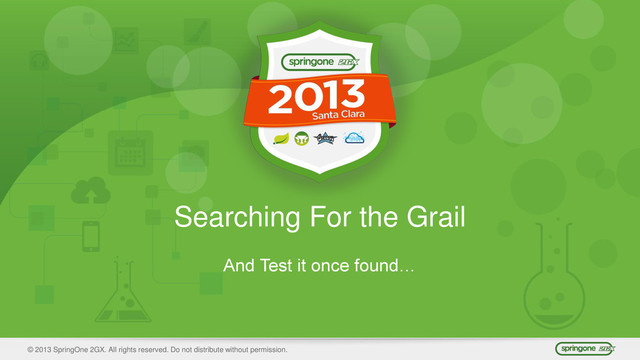 springone 2GX

2013
Santa Clara

Searching For the Grail

And Test it once found...

© 2013 SpringOne 2GX. All rights reserved. Do not distribute without permission.

springone 2GX